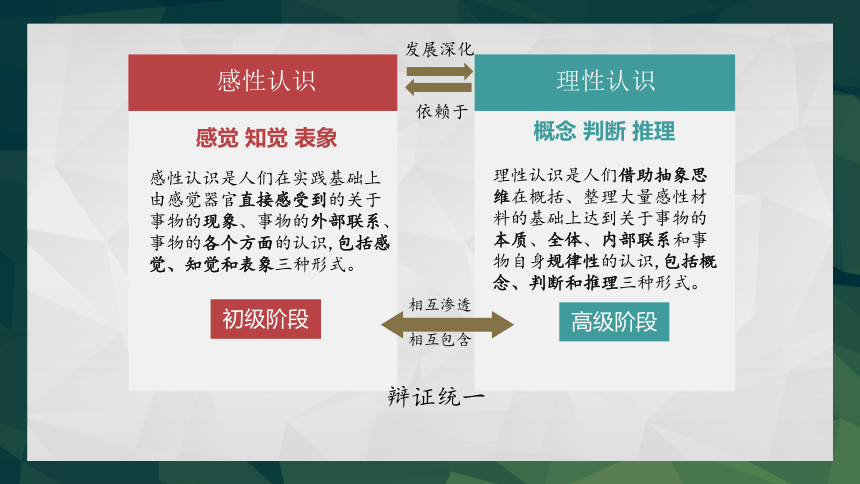 感性认识

感觉 知觉 表象

感性认识是人们在实践基础上由感觉器官直接感受到的关于事物的现象、事物的外部联系、事物的各个方面的认识，包括感觉、知觉和表象三种形式。

初级阶段

发展深化

依赖于

相互渗透

相互包含

理性认识

概念 判断 推理

理性认识是人们借助抽象思维在概括、整理大量感性材料的基础上达到关于事物的本质、全体、内部联系和事物自身规律性的认识，包括概念、判断和推理三种形式。

高级阶段

辩证统一